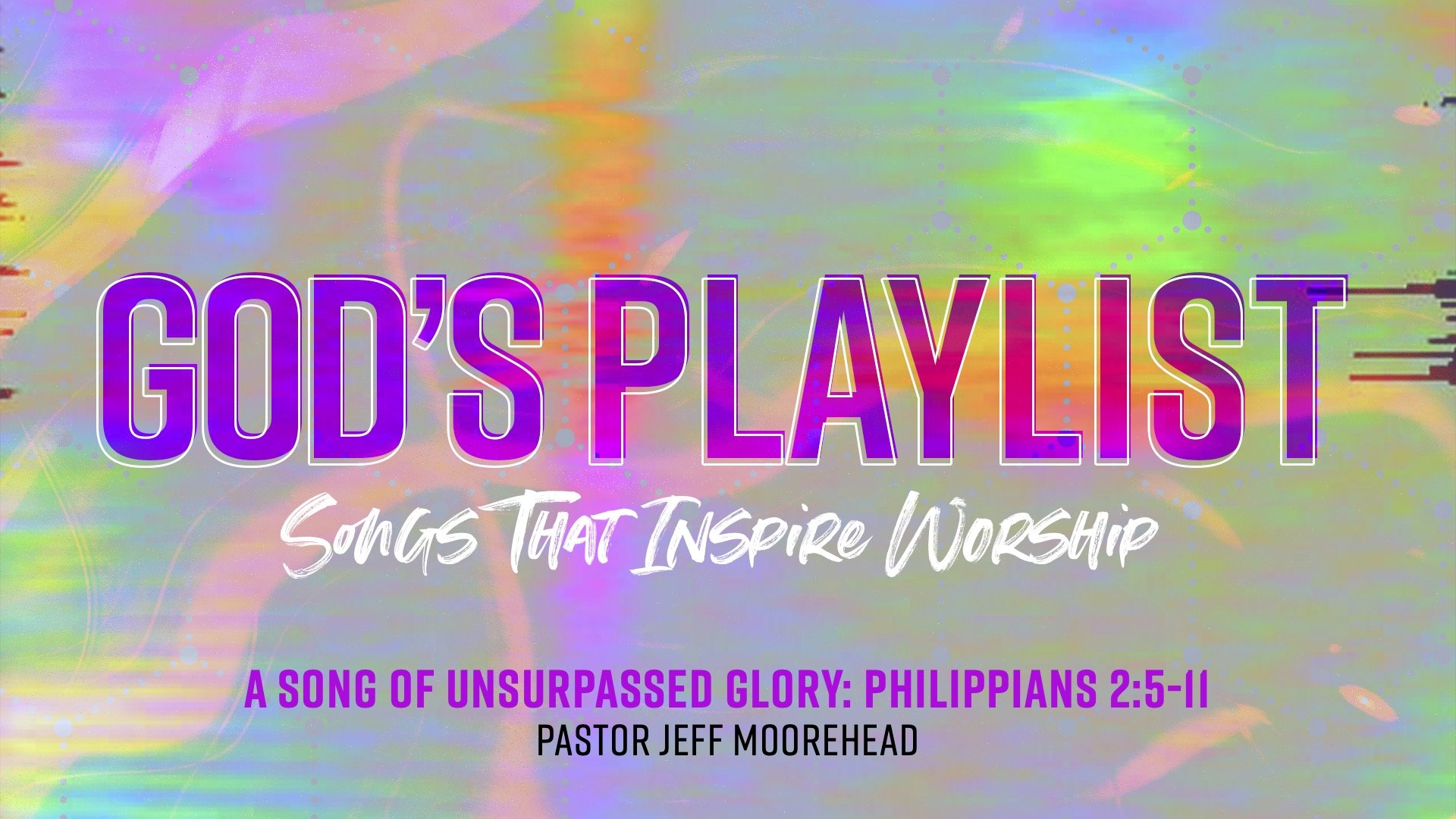 GOD'S PLAYLIST

Songs That Inspire Worship

A SONG OF UNSURPASSED GLORY: PHILIPPIANS 2:5-11

PASTOR JEFF MOOREHEAD